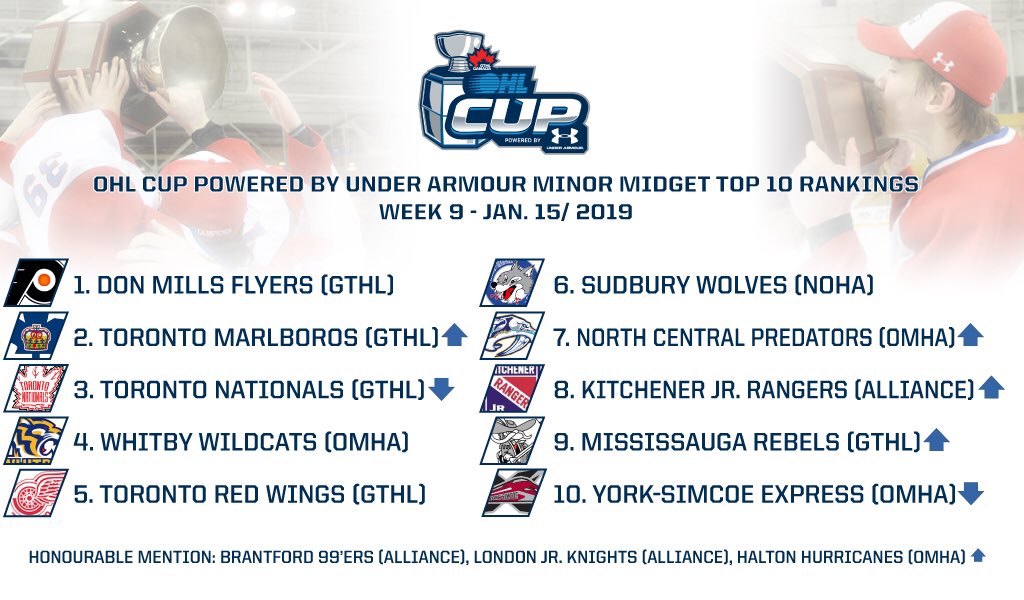 OHL CUP
POWERED BY UNDER ARMOUR

OHL CUP POWERED BY UNDER ARMOUR MINOR MIDGET TOP 10 RANKINGS
WEEK 9 - JAN. 15/ 2019

1. DON MILLS FLYERS (GTHL)

2. TORONTO MARLBOROS (GTHL)

3. TORONTO NATIONALS (GTHL)

4. WHITBY WILDCATS (OMHA)

5. TORONTO RED WINGS (GTHL)

6. SUDBURY WOLVES (NOHA)

7. NORTH CENTRAL PREDATORS (OMHA)

8. KITCHENER JR. RANGERS (ALLIANCE)

9. MISSISSAUGA REBELS (GTHL)

10. YORK-SIMCOE EXPRESS (OMHA)

HONOURABLE MENTION: BRANTFORD 99'ERS (ALLIANCE), LONDON JR. KNIGHTS (ALLIANCE), HALTON HURRICANES (OMHA)